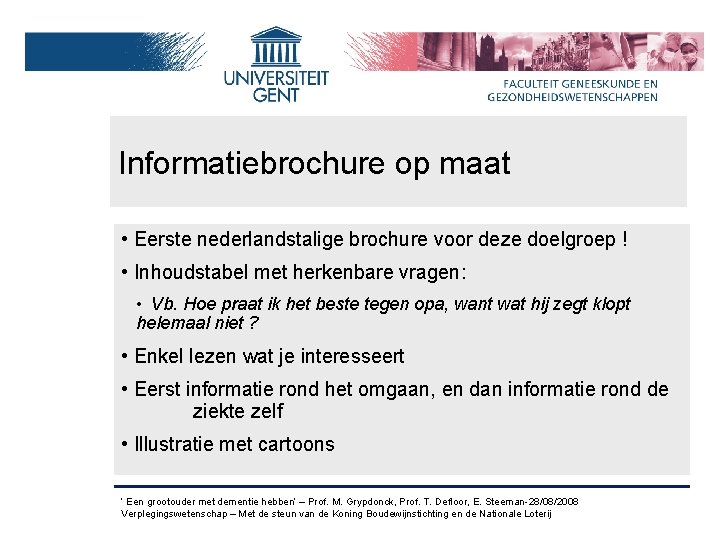 UNIVERSITEIT GENT

FACULTEIT GENEESKUNDE EN GEZONDHEIDSWETENSCHAPPEN

Informatiebrochure op maat

• Eerste nederlandstalige brochure voor deze doelgroep !

• Inhoudstabel met herkenbare vragen:

• Vb. Hoe praat ik het beste tegen opa, want wat hij zegt klopt helemaal niet ?

• Enkel lezen wat je interesseert

• Eerst informatie rond het omgaan, en dan informatie rond de ziekte zelf

• Illustratie met cartoons

' Een grootouder met dementie hebben' – Prof. M. Grypdonck, Prof. T. Defloor, E. Steeman-28/08/2008
Verplegingswetenschap – Met de steun van de Koning Boudewijnstichting en de Nationale Loterij